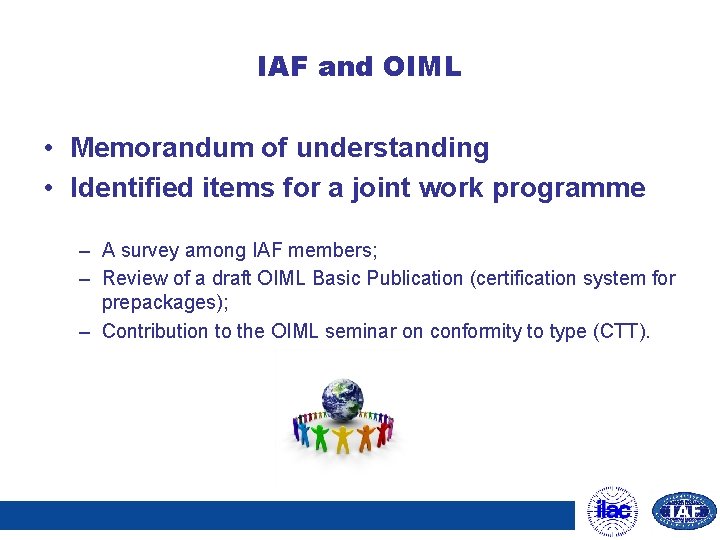 IAF and OIML

• Memorandum of understanding
• Identified items for a joint work programme

– A survey among IAF members;
– Review of a draft OIML Basic Publication (certification system for prepackages);
– Contribution to the OIML seminar on conformity to type (CTT).

ilac

IAF